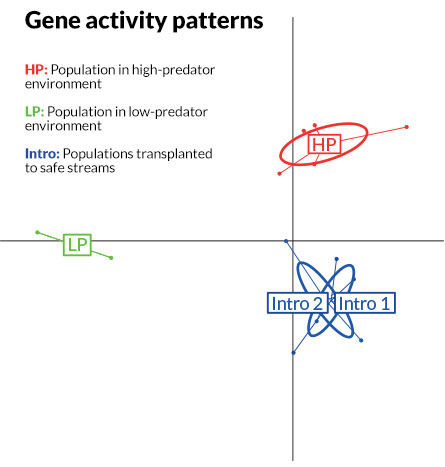 Gene activity patterns

HP: Population in high-predator environment

LP: Population in low-predator environment

Intro: Populations transplanted to safe streams

HP

LP

Intro 2

Intro 1